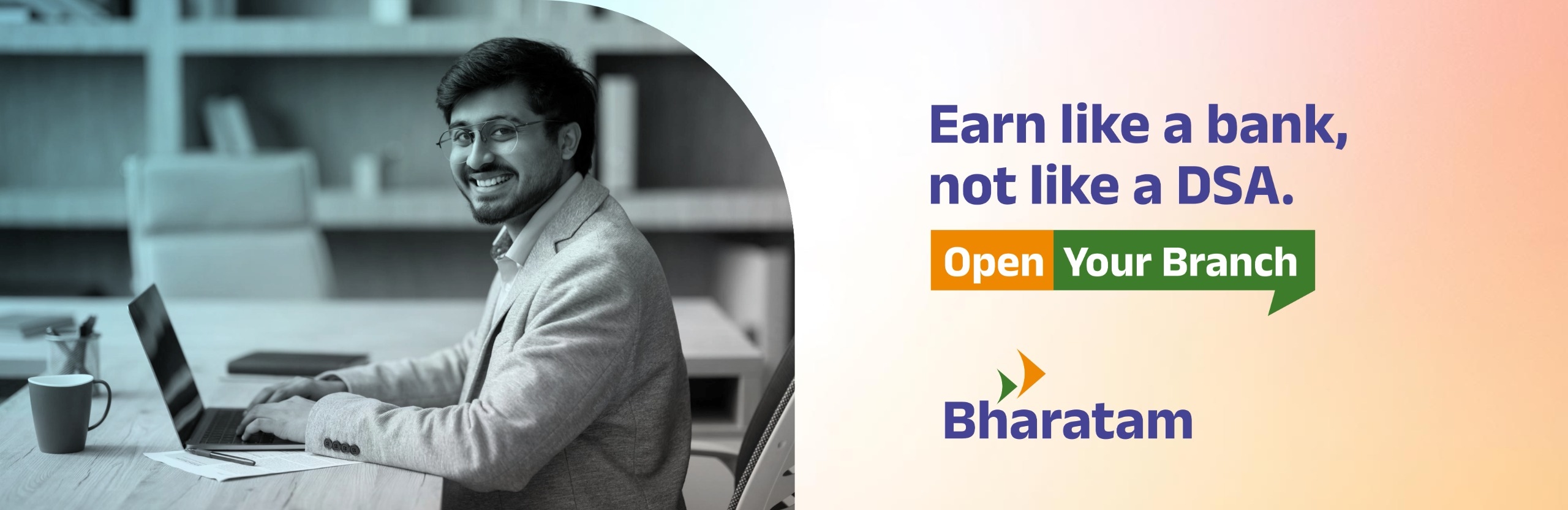 Earn like a bank, not like a DSA.

Open Your Branch

Bharatam